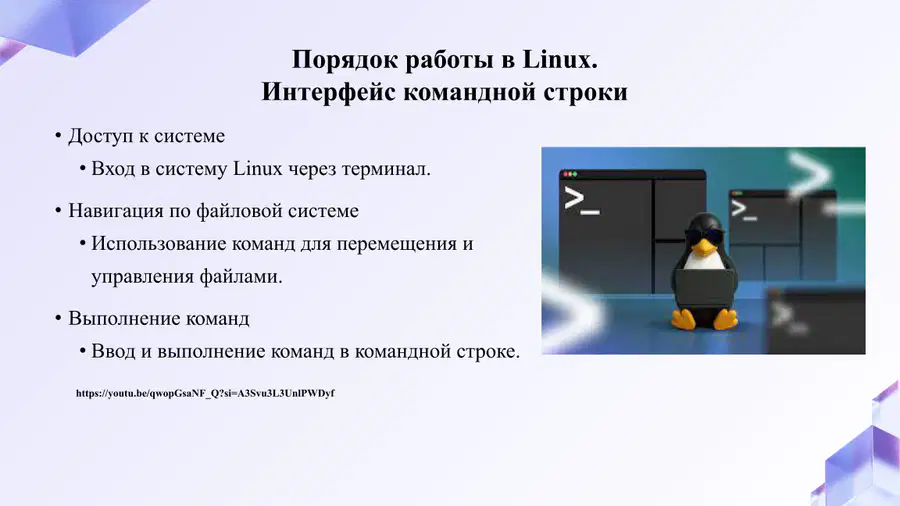 Порядок работы в Linux.
Интерфейс командной строки

• Доступ к системе
• Вход в систему Linux через терминал.

• Навигация по файловой системе
• Использование команд для перемещения и управления файлами.

• Выполнение команд
• Ввод и выполнение команд в командной строке.

https://youtu.be/qwopGsaNF_Q?si=A3Svu3L3UnlPWDyf